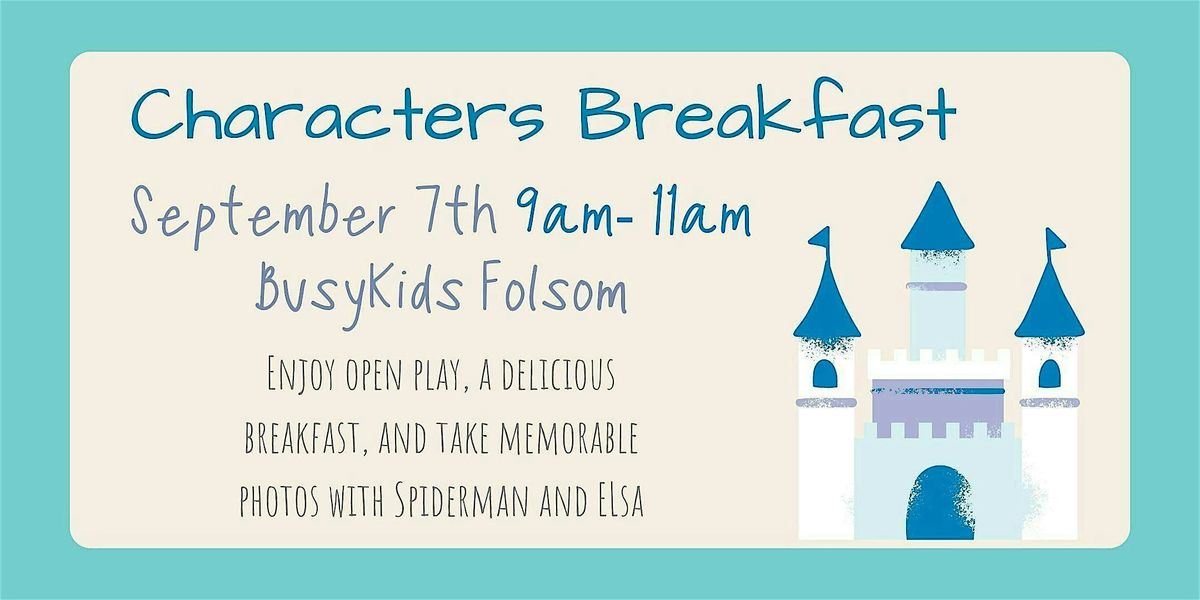 Characters Breakfast

September 7th 9am- 11am
BusyKids Folsom

Enjoy open play, a delicious breakfast, and take memorable photos with Spiderman and Elsa